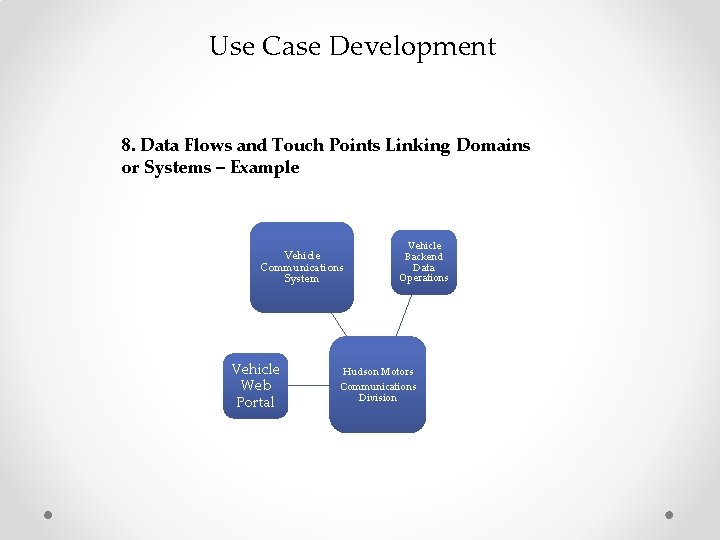 Use Case Development

8. Data Flows and Touch Points Linking Domains or Systems – Example

Vehicle Communications System

Vehicle Backend Data Operations

Vehicle Web Portal

Hudson Motors Communications Division